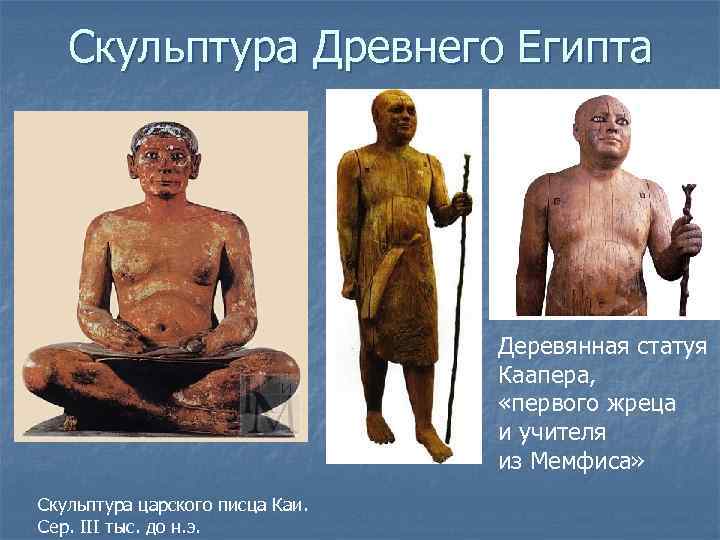 Скульптура Древнего Египта

Деревянная статуя Каапера, «первого жреца и учителя из Мемфиса»

Скульптура царского писца Каи.
Сер. III тыс. до н.э.